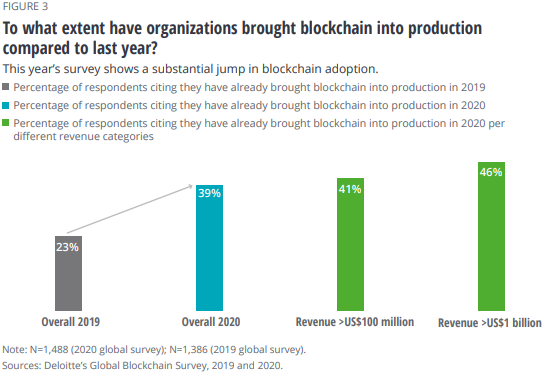 FIGURE 3

To what extent have organizations brought blockchain into production compared to last year?

This year's survey shows a substantial jump in blockchain adoption.

Percentage of respondents citing they have already brought blockchain into production in 2019

Percentage of respondents citing they have already brought blockchain into production in 2020

Percentage of respondents citing they have already brought blockchain into production in 2020 per different revenue categories

23%

39%

41%

46%

Overall 2019

Overall 2020

Revenue >US$100 million

Revenue >US$1 billion

Note: N=1,488 (2020 global survey); N=1,386 (2019 global survey).

Sources: Deloitte's Global Blockchain Survey, 2019 and 2020.